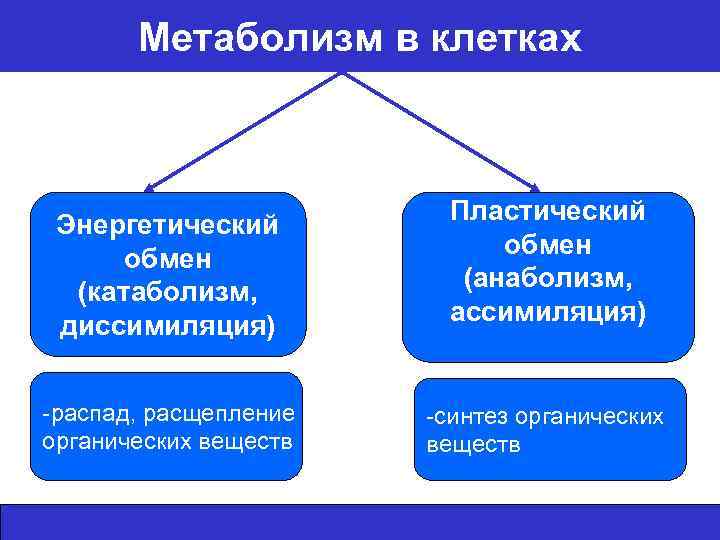 Метаболизм в клетках

Энергетический обмен (катаболизм, диссимиляция)

-распад, расщепление органических веществ

Пластический обмен (анаболизм, ассимиляция)

-синтез органических веществ